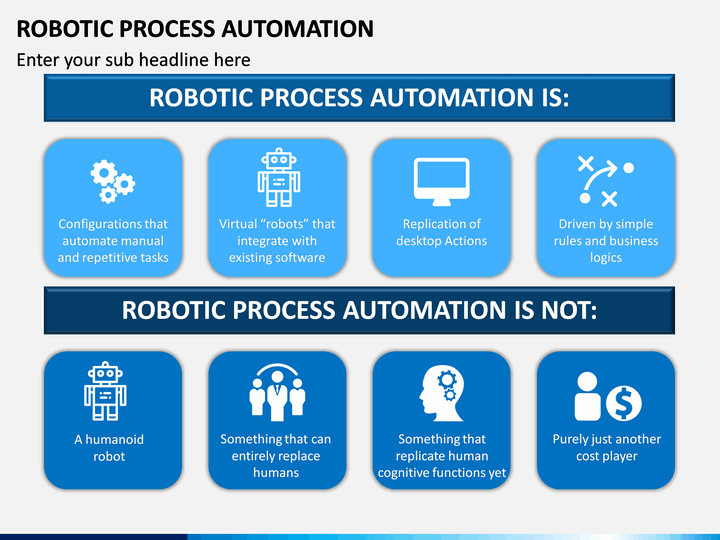 ROBOTIC PROCESS AUTOMATION

Enter your sub headline here

ROBOTIC PROCESS AUTOMATION IS:

Configurations that automate manual and repetitive tasks

Virtual “robots” that integrate with existing software

Replication of desktop Actions

Driven by simple rules and business logics

ROBOTIC PROCESS AUTOMATION IS NOT:

A humanoid robot

Something that can entirely replace humans

Something that replicate human cognitive functions yet

Purely just another cost player